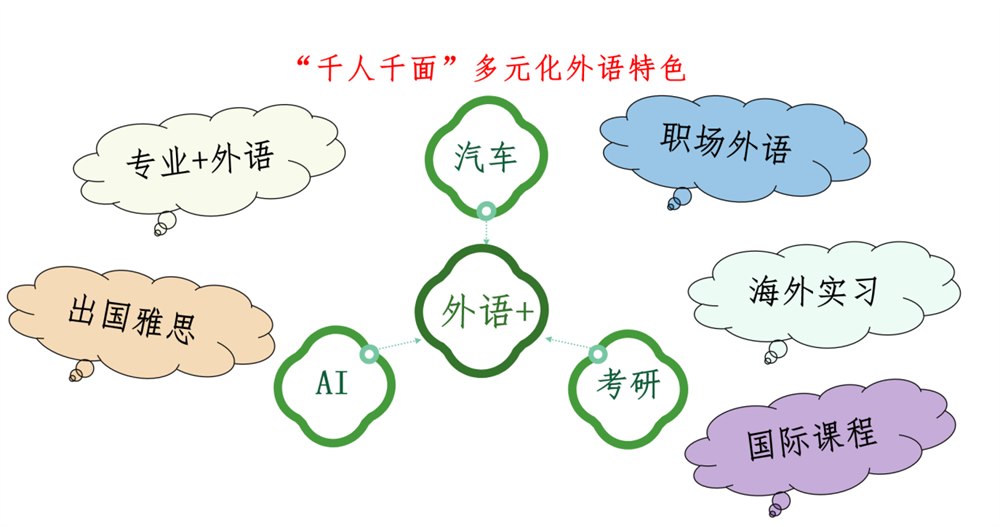 “千人千面”多元化外语特色

专业+外语

汽车

职场外语

出国雅思

外语+

海外实习

AI

考研

国际课程